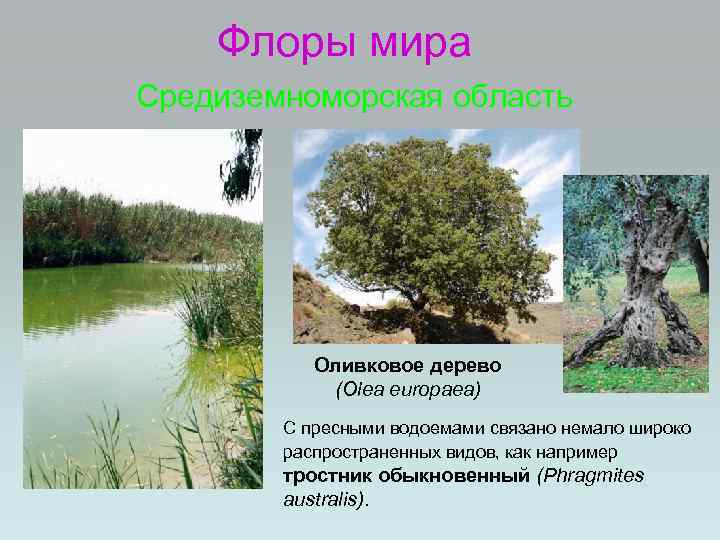 Флоры мира

Средиземноморская область

Оливковое дерево
(Olea europaea)

С пресными водоемами связано немало широко распространенных видов, как например тростник обыкновенный (Phragmites australis).